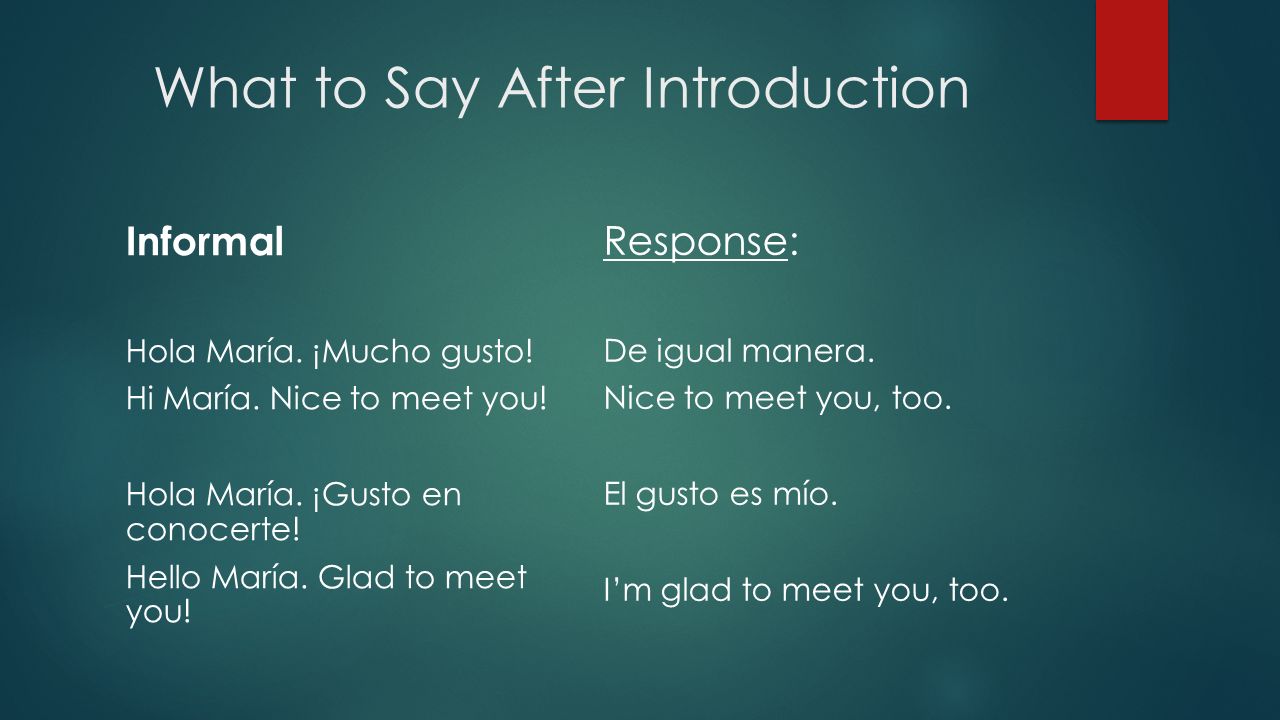 What to Say After Introduction

Informal

Hola María. ¡Mucho gusto!
Hi María. Nice to meet you!

Hola María. ¡Gusto en conocerte!
Hello María. Glad to meet you!

Response:

De igual manera.
Nice to meet you, too.

El gusto es mío.

I'm glad to meet you, too.